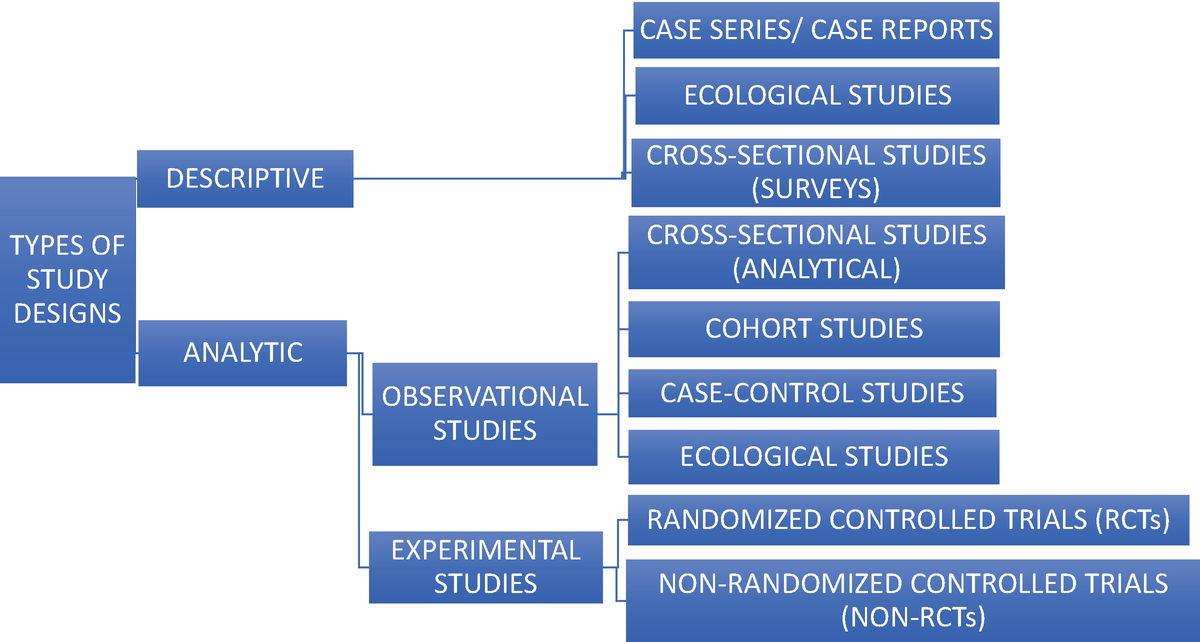 TYPES OF STUDY DESIGNS

DESCRIPTIVE

CASE SERIES/ CASE REPORTS

ECOLOGICAL STUDIES

CROSS-SECTIONAL STUDIES (SURVEYS)

ANALYTIC

OBSERVATIONAL STUDIES

CROSS-SECTIONAL STUDIES (ANALYTICAL)

COHORT STUDIES

CASE-CONTROL STUDIES

ECOLOGICAL STUDIES

EXPERIMENTAL STUDIES

RANDOMIZED CONTROLLED TRIALS (RCTs)

NON-RANDOMIZED CONTROLLED TRIALS (NON-RCTs)